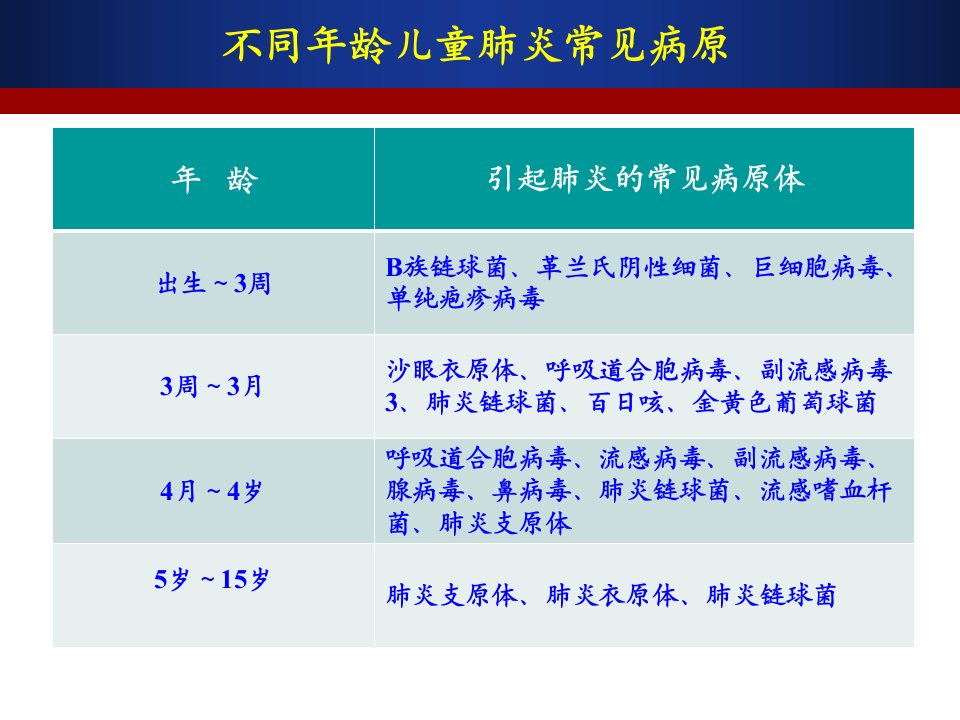 不同年龄儿童肺炎常见病原

| 年　龄 | 引起肺炎的常见病原体 |
|---|---|
| 出生～3周 | B族链球菌、革兰氏阴性细菌、巨细胞病毒、单纯疱疹病毒 |
| 3周～3月 | 沙眼衣原体、呼吸道合胞病毒、副流感病毒3、肺炎链球菌、百日咳、金黄色葡萄球菌 |
| 4月～4岁 | 呼吸道合胞病毒、流感病毒、副流感病毒、腺病毒、鼻病毒、肺炎链球菌、流感嗜血杆菌、肺炎支原体 |
| 5岁～15岁 | 肺炎支原体、肺炎衣原体、肺炎链球菌 |